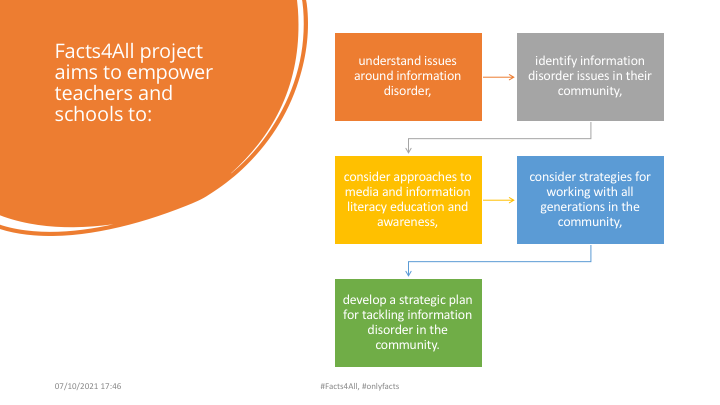 Facts4All project aims to empower teachers and schools to:

understand issues around information disorder,

identify information disorder issues in their community,

consider approaches to media and information literacy education and awareness,

consider strategies for working with all generations in the community,

develop a strategic plan for tackling information disorder in the community.

07/10/2021 17:46

#Facts4All, #onlyfacts